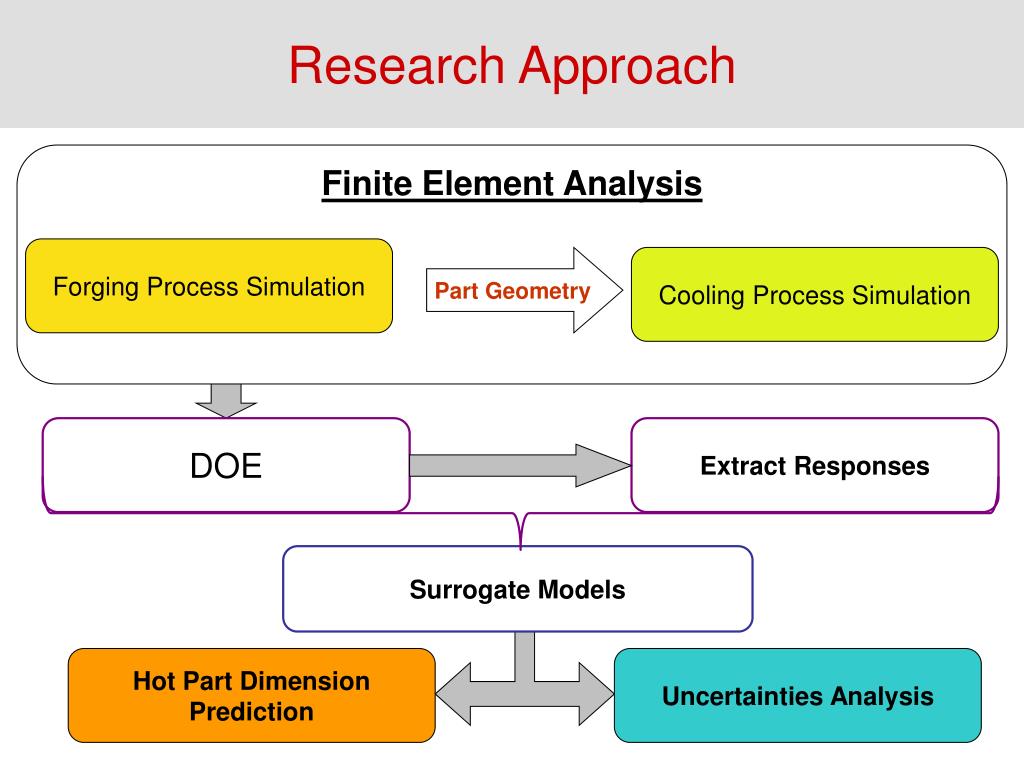 Research Approach

Finite Element Analysis

Forging Process Simulation

Part Geometry

Cooling Process Simulation

DOE

Extract Responses

Surrogate Models

Hot Part Dimension Prediction

Uncertainties Analysis